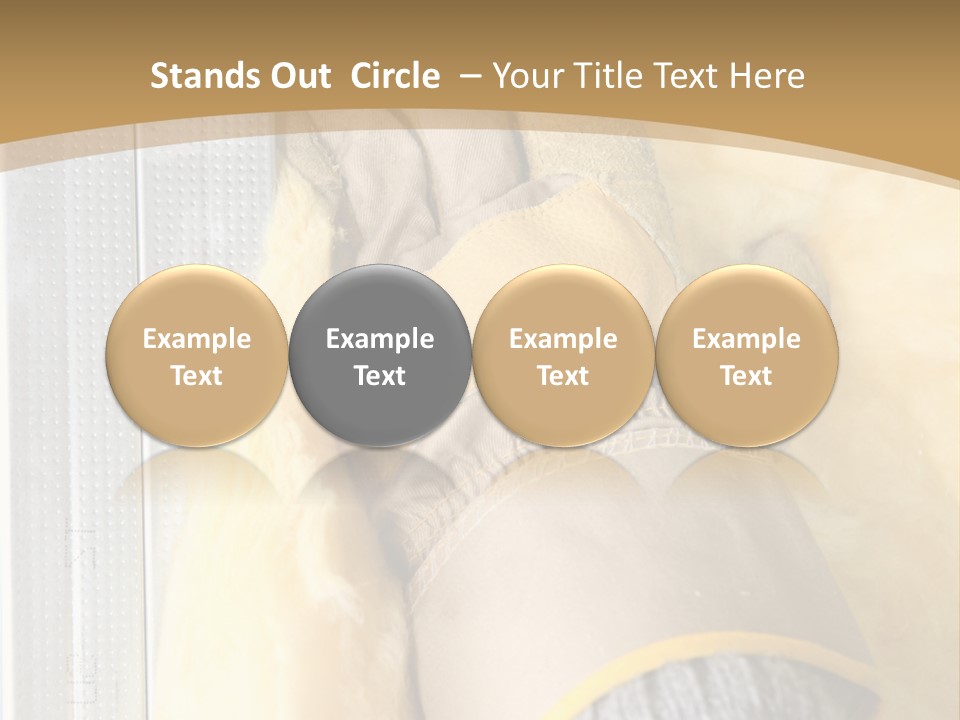 Stands Out Circle – Your Title Text Here

Example Text

Example Text

Example Text

Example Text